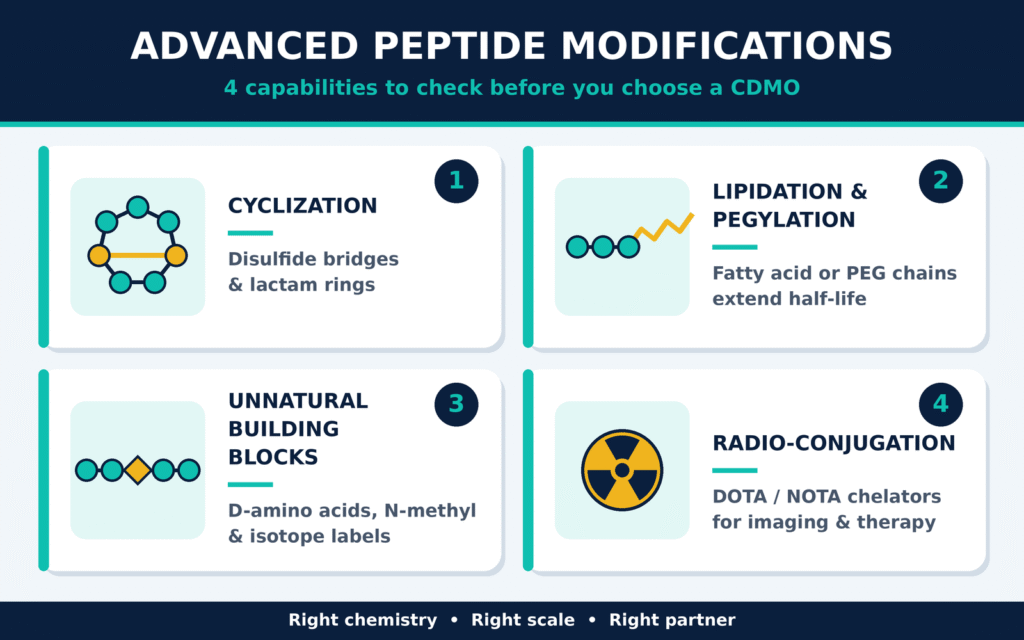 ADVANCED PEPTIDE MODIFICATIONS
4 capabilities to check before you choose a CDMO

1
CYCLIZATION
Disulfide bridges & lactam rings

2
LIPIDATION & PEGYLATION
Fatty acid or PEG chains extend half-life

3
UNNATURAL BUILDING BLOCKS
D-amino acids, N-methyl & isotope labels

4
RADIO-CONJUGATION
DOTA / NOTA chelators for imaging & therapy

Right chemistry • Right scale • Right partner